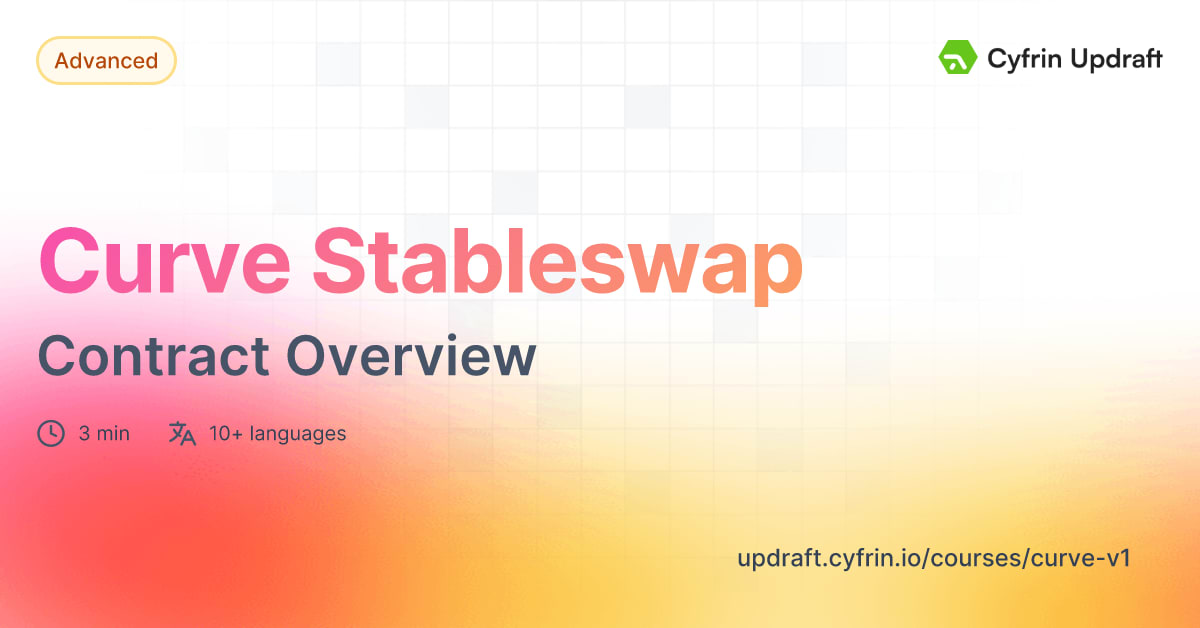 Advanced

Cyfrin Updraft

Curve Stableswap

Contract Overview

3 min 10+ languages

updraft.cyfrin.io/courses/curve-v1